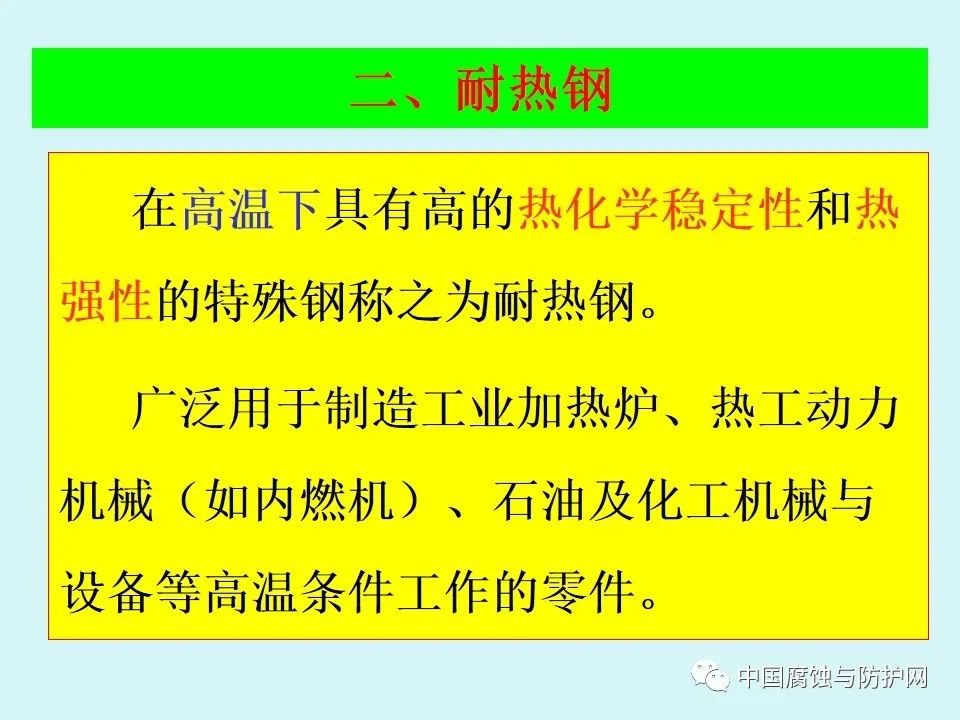 二、耐热钢

在高温下具有高的热化学稳定性和热强性的特殊钢称之为耐热钢。

广泛用于制造工业加热炉、热工动力机械（如内燃机）、石油及化工机械与设备等高温条件工作的零件。

中国腐蚀与防护网